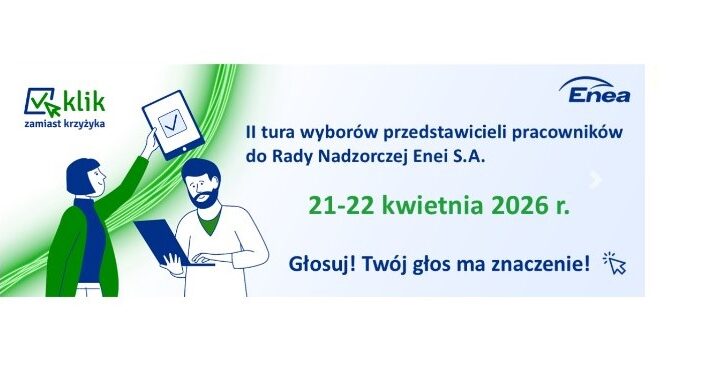 klik
zamiast krzyżyka

Enea

II tura wyborów przedstawicieli pracowników do Rady Nadzorczej Enei S.A.

21-22 kwietnia 2026 r.

Głosuj! Twój głos ma znaczenie!